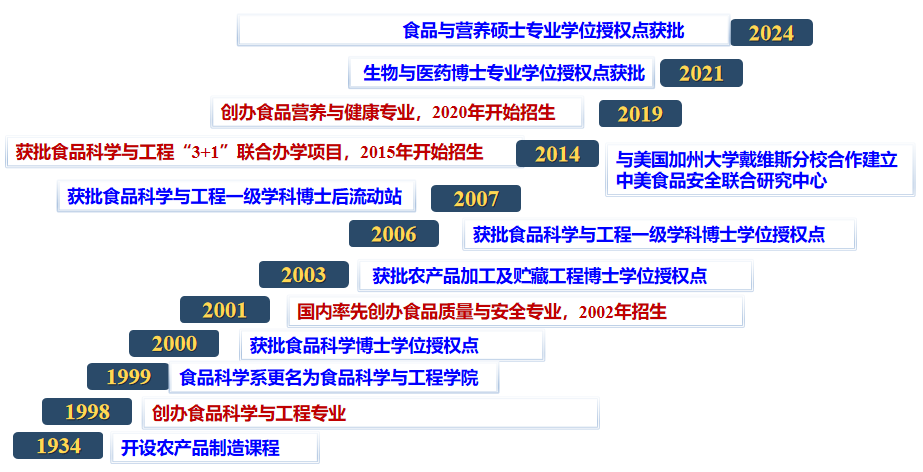 食品与营养硕士专业学位授权点获批 2024

生物与医药博士专业学位授权点获批 2021

创办食品营养与健康专业，2020年开始招生 2019

获批食品科学与工程“3+1”联合办学项目，2015年开始招生 2014 与美国加州大学戴维斯分校合作建立中美食品安全联合研究中心

获批食品科学与工程一级学科博士后流动站 2007

2006 获批食品科学与工程一级学科博士学位授权点

2003 获批农产品加工及贮藏工程博士学位授权点

2001 国内率先创办食品质量与安全专业，2002年招生

2000 获批食品科学博士学位授权点

1999 食品科学系更名为食品科学与工程学院

1998 创办食品科学与工程专业

1934 开设农产品制造课程